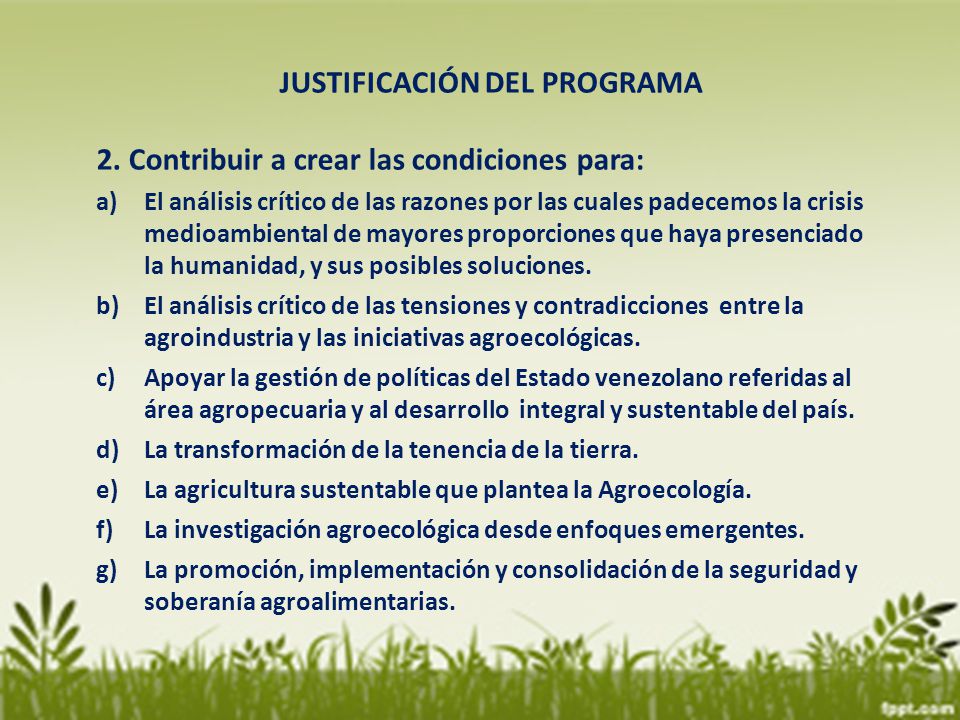 JUSTIFICACIÓN DEL PROGRAMA

2. Contribuir a crear las condiciones para:

a) El análisis crítico de las razones por las cuales padecemos la crisis medioambiental de mayores proporciones que haya presenciado la humanidad, y sus posibles soluciones.

b) El análisis crítico de las tensiones y contradicciones entre la agroindustria y las iniciativas agroecológicas.

c) Apoyar la gestión de políticas del Estado venezolano referidas al área agropecuaria y al desarrollo integral y sustentable del país.

d) La transformación de la tenencia de la tierra.

e) La agricultura sustentable que plantea la Agroecología.

f) La investigación agroecológica desde enfoques emergentes.

g) La promoción, implementación y consolidación de la seguridad y soberanía agroalimentarias.

fppt.com